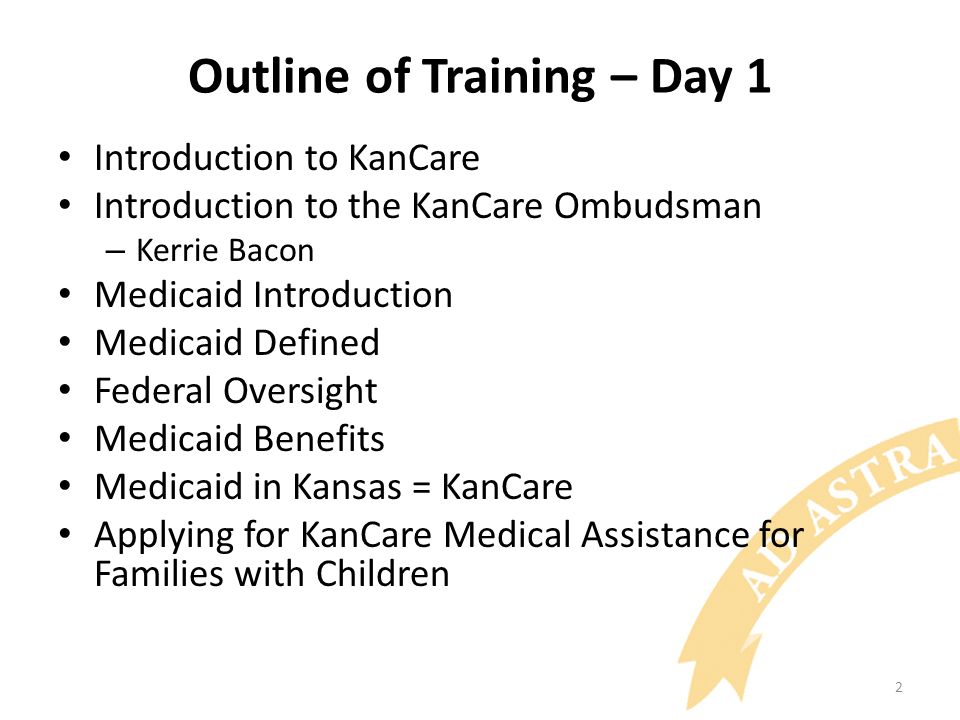 Outline of Training – Day 1

• Introduction to KanCare
• Introduction to the KanCare Ombudsman
  – Kerrie Bacon
• Medicaid Introduction
• Medicaid Defined
• Federal Oversight
• Medicaid Benefits
• Medicaid in Kansas = KanCare
• Applying for KanCare Medical Assistance for Families with Children

AD ASTRA

2